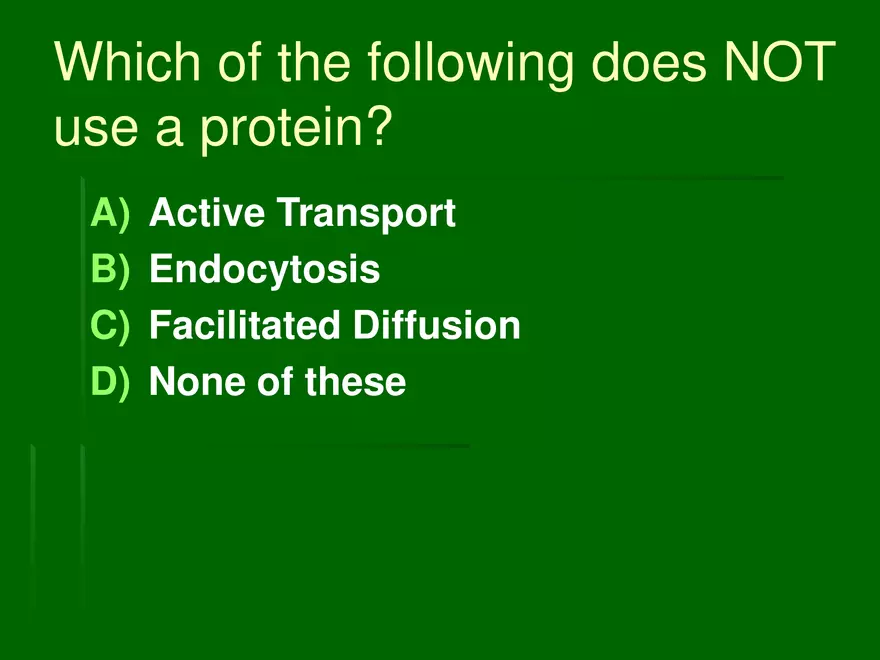 Which of the following does NOT use a protein?

A) Active Transport
B) Endocytosis
C) Facilitated Diffusion
D) None of these